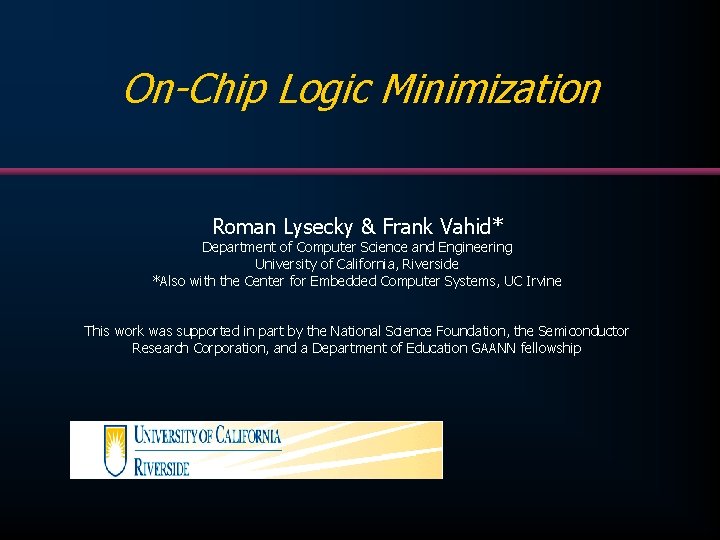 On-Chip Logic Minimization

Roman Lysecky & Frank Vahid*
Department of Computer Science and Engineering
University of California, Riverside
*Also with the Center for Embedded Computer Systems, UC Irvine

This work was supported in part by the National Science Foundation, the Semiconductor Research Corporation, and a Department of Education GAANN fellowship

UNIVERSITY OF CALIFORNIA
RIVERSIDE